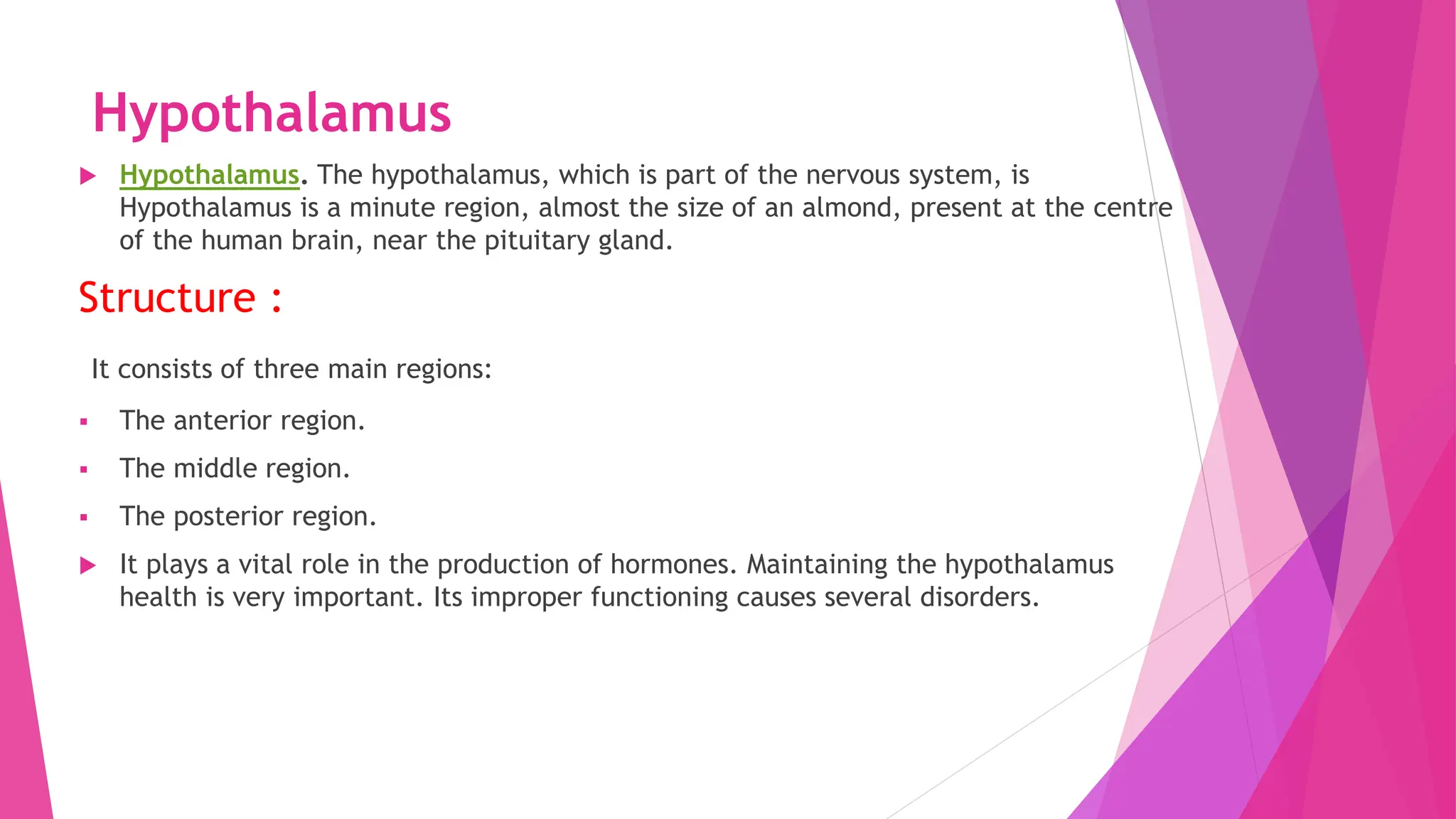 Hypothalamus

Hypothalamus. The hypothalamus, which is part of the nervous system, is Hypothalamus is a minute region, almost the size of an almond, present at the centre of the human brain, near the pituitary gland.

Structure :

It consists of three main regions:

The anterior region.

The middle region.

The posterior region.

It plays a vital role in the production of hormones. Maintaining the hypothalamus health is very important. Its improper functioning causes several disorders.